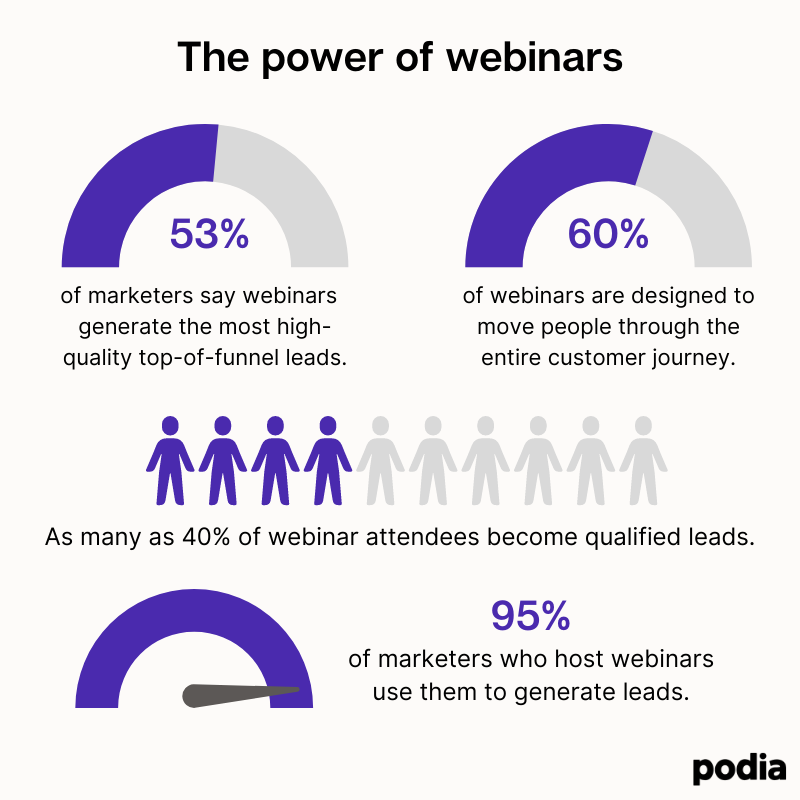 The power of webinars

53%

of marketers say webinars generate the most high-quality top-of-funnel leads.

60%

of webinars are designed to move people through the entire customer journey.

As many as 40% of webinar attendees become qualified leads.

95%

of marketers who host webinars use them to generate leads.

podia